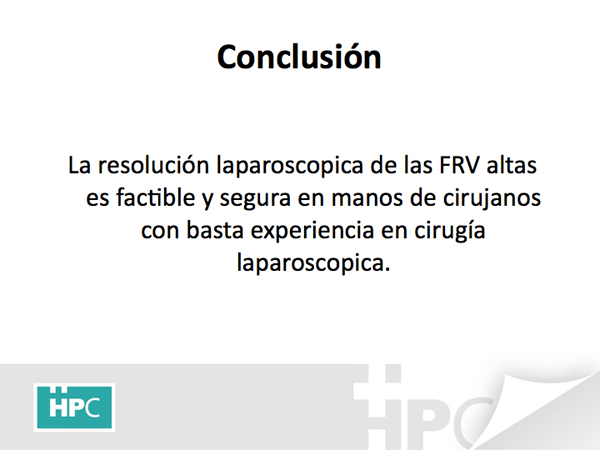 Conclusión

La resolución laparoscopica de las FRV altas es factible y segura en manos de cirujanos con basta experiencia en cirugía laparoscopica.

HPC

HPC